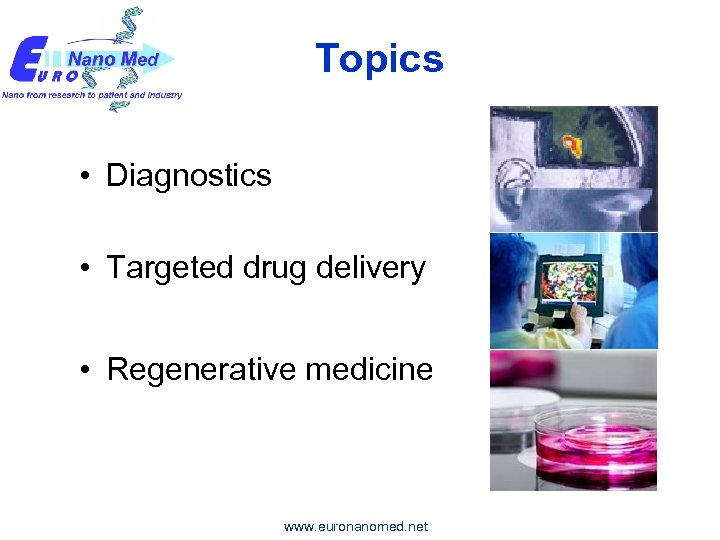 EURO Nano Med
Nano from research to patient and industry

Topics

• Diagnostics

• Targeted drug delivery

• Regenerative medicine

www.euronanomed.net